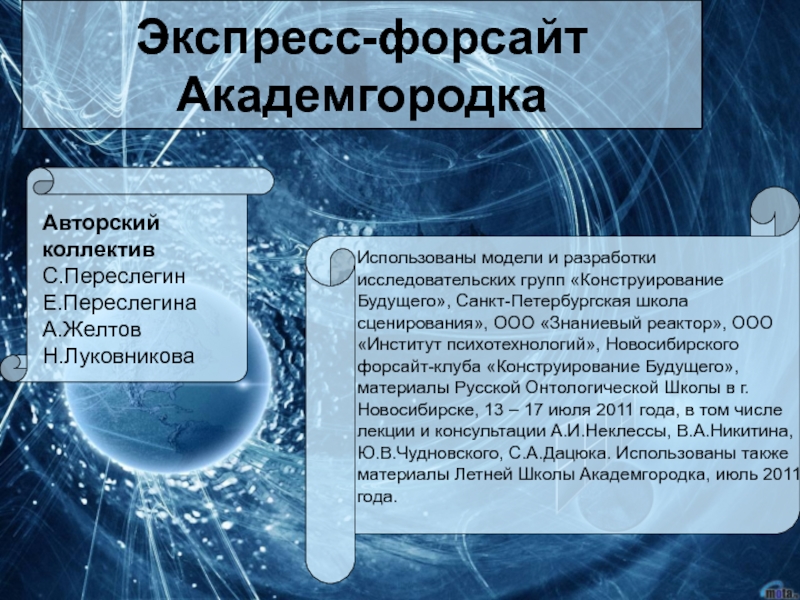 Экспресс-форсайт Академгородка

Авторский коллектив
С.Переслегин
Е.Переслегина
А.Желтов
Н.Луковникова

Использованы модели и разработки исследовательских групп «Конструирование Будущего», Санкт-Петербургская школа сценирования», ООО «Знаниевый реактор», ООО «Институт психотехнологий», Новосибирского форсайт-клуба «Конструирование Будущего», материалы Русской Онтологической Школы в г. Новосибирске, 13 – 17 июля 2011 года, в том числе лекции и консультации А.И.Неклессы, В.А.Никитина, Ю.В.Чудновского, С.А.Дацюка. Использованы также материалы Летней Школы Академгородка, июль 2011 года.

meta.